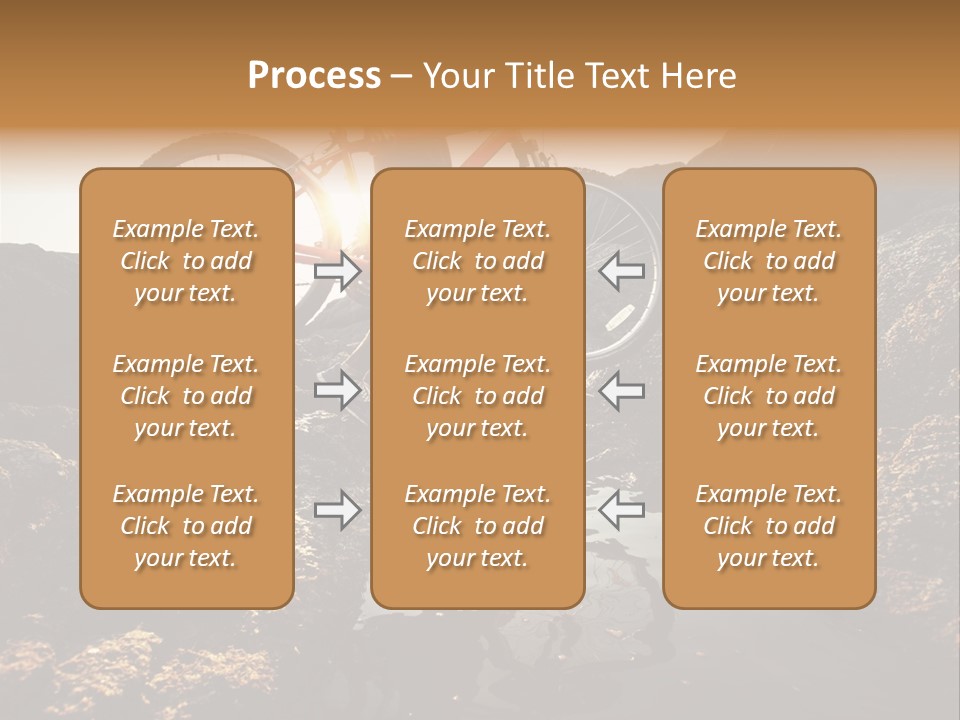 Process – Your Title Text Here

Example Text. Click to add your text.

Example Text. Click to add your text.

Example Text. Click to add your text.

Example Text. Click to add your text.

Example Text. Click to add your text.

Example Text. Click to add your text.

Example Text. Click to add your text.

Example Text. Click to add your text.

Example Text. Click to add your text.